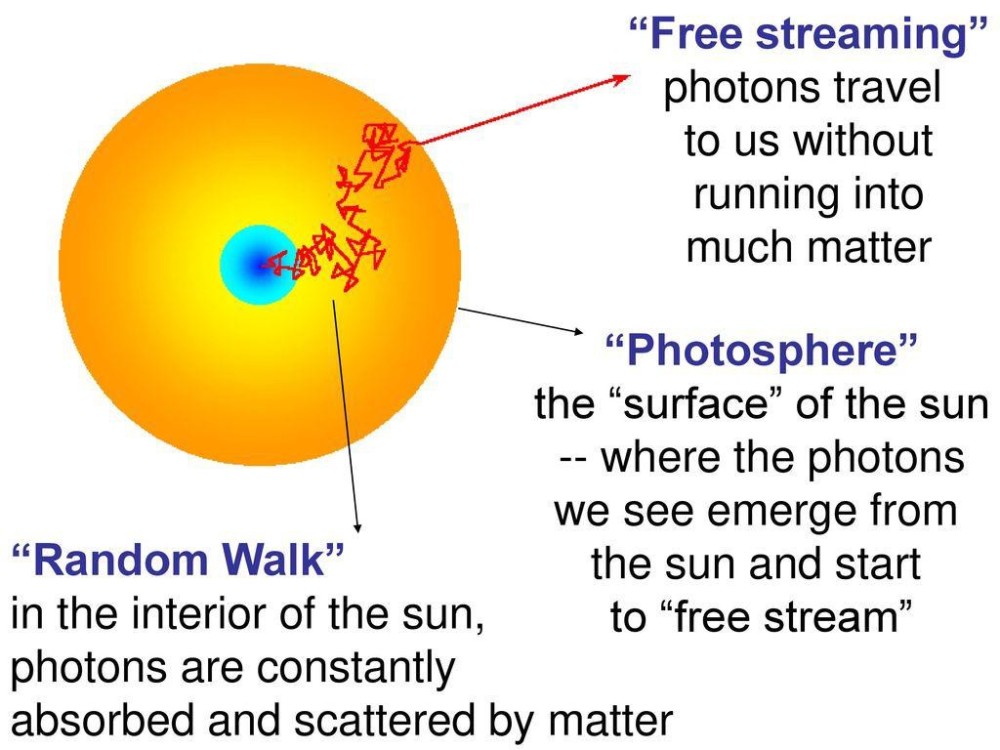 “Free streaming”
photons travel to us without running into much matter

“Photosphere”
the “surface” of the sun -- where the photons we see emerge from the sun and start to “free stream”

“Random Walk”
in the interior of the sun, photons are constantly absorbed and scattered by matter